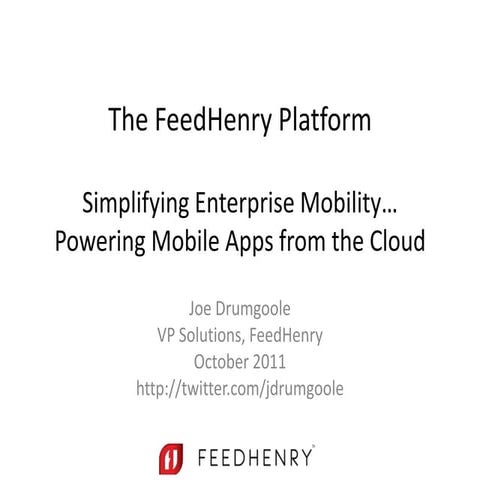 The FeedHenry Platform

Simplifying Enterprise Mobility…
Powering Mobile Apps from the Cloud

Joe Drumgoole
VP Solutions, FeedHenry
October 2011
http://twitter.com/jdrumgoole

FEEDHENRY